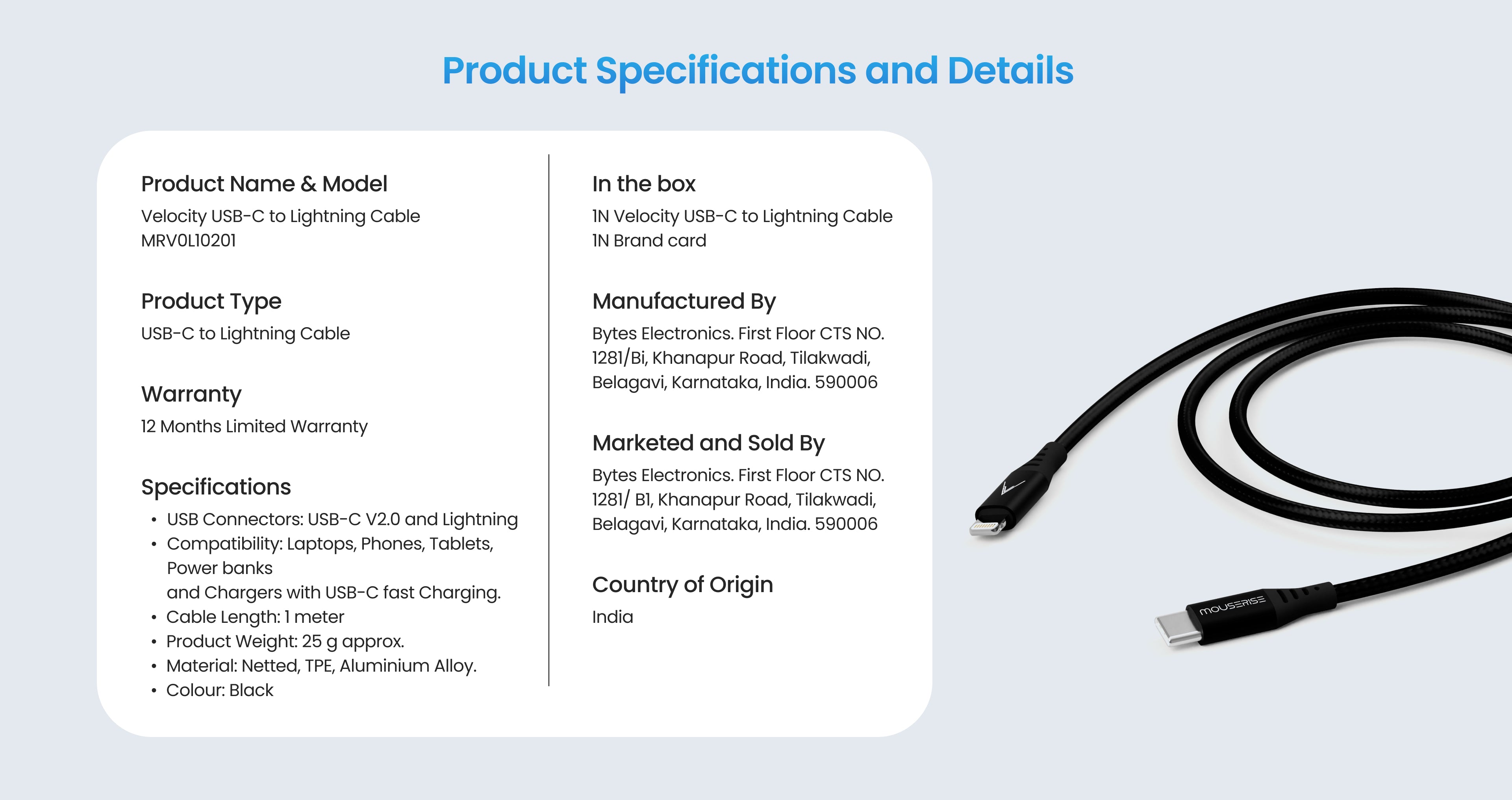 Product Specifications and Details

Product Name & Model
Velocity USB-C to Lightning Cable
MRV0L10201

Product Type
USB-C to Lightning Cable

Warranty
12 Months Limited Warranty

Specifications
• USB Connectors: USB-C V2.0 and Lightning
• Compatibility: Laptops, Phones, Tablets, Power banks
and Chargers with USB-C fast Charging.
• Cable Length: 1 meter
• Product Weight: 25 g approx.
• Material: Netted, TPE, Aluminium Alloy.
• Colour: Black

In the box
1N Velocity USB-C to Lightning Cable
1N Brand card

Manufactured By
Bytes Electronics. First Floor CTS NO. 1281/Bi, Khanapur Road, Tilakwadi, Belagavi, Karnataka, India. 590006

Marketed and Sold By
Bytes Electronics. First Floor CTS NO. 1281/ B1, Khanapur Road, Tilakwadi, Belagavi, Karnataka, India. 590006

Country of Origin
India

MOUSERISE